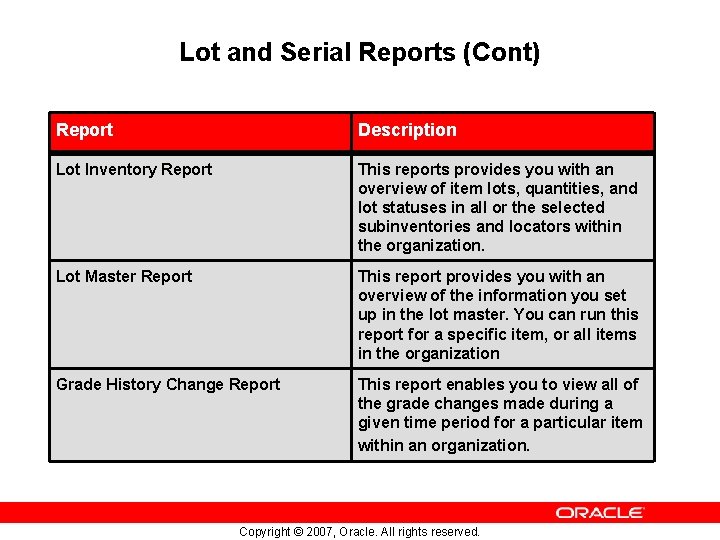 Lot and Serial Reports (Cont)

| Report | Description |
|---|---|
| Lot Inventory Report | This reports provides you with an overview of item lots, quantities, and lot statuses in all or the selected subinventories and locators within the organization. |
| Lot Master Report | This report provides you with an overview of the information you set up in the lot master. You can run this report for a specific item, or all items in the organization |
| Grade History Change Report | This report enables you to view all of the grade changes made during a given time period for a particular item within an organization. |

ORACLE

Copyright © 2007, Oracle. All rights reserved.